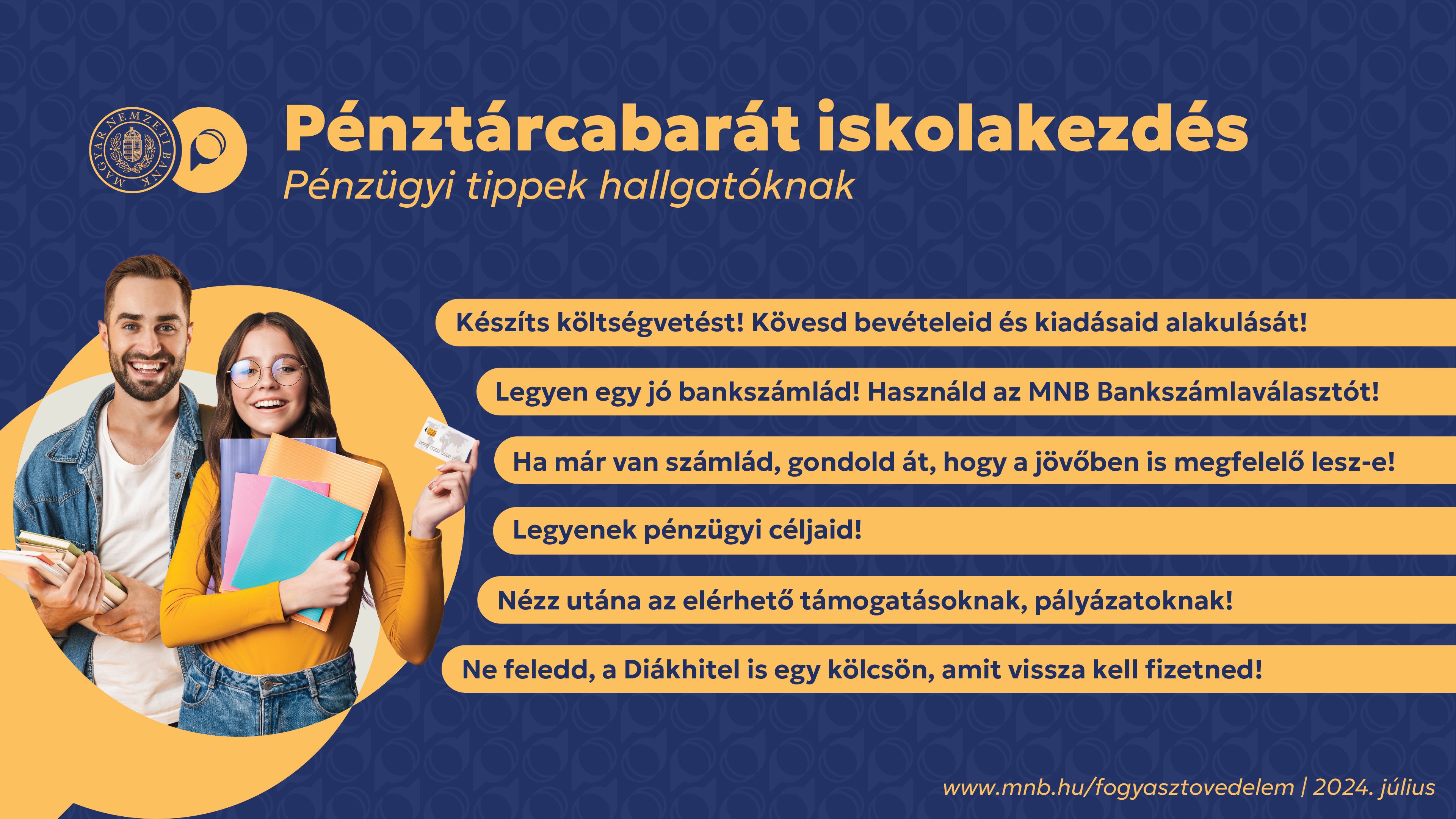 MAGYAR NEMZETI BANK

Pénztárcabarát iskolakezdés
Pénzügyi tippek hallgatóknak

Készíts költségvetést! Kövesd bevételeid és kiadásaid alakulását!

Legyen egy jó bankszámlád! Használd az MNB Bankszámlaválasztót!

Ha már van számlád, gondold át, hogy a jövőben is megfelelő lesz-e!

Legyenek pénzügyi céljaid!

Nézz utána az elérhető támogatásoknak, pályázatoknak!

Ne feledd, a Diákhitel is egy kölcsön, amit vissza kell fizetned!

www.mnb.hu/fogyasztovedelem | 2024. július